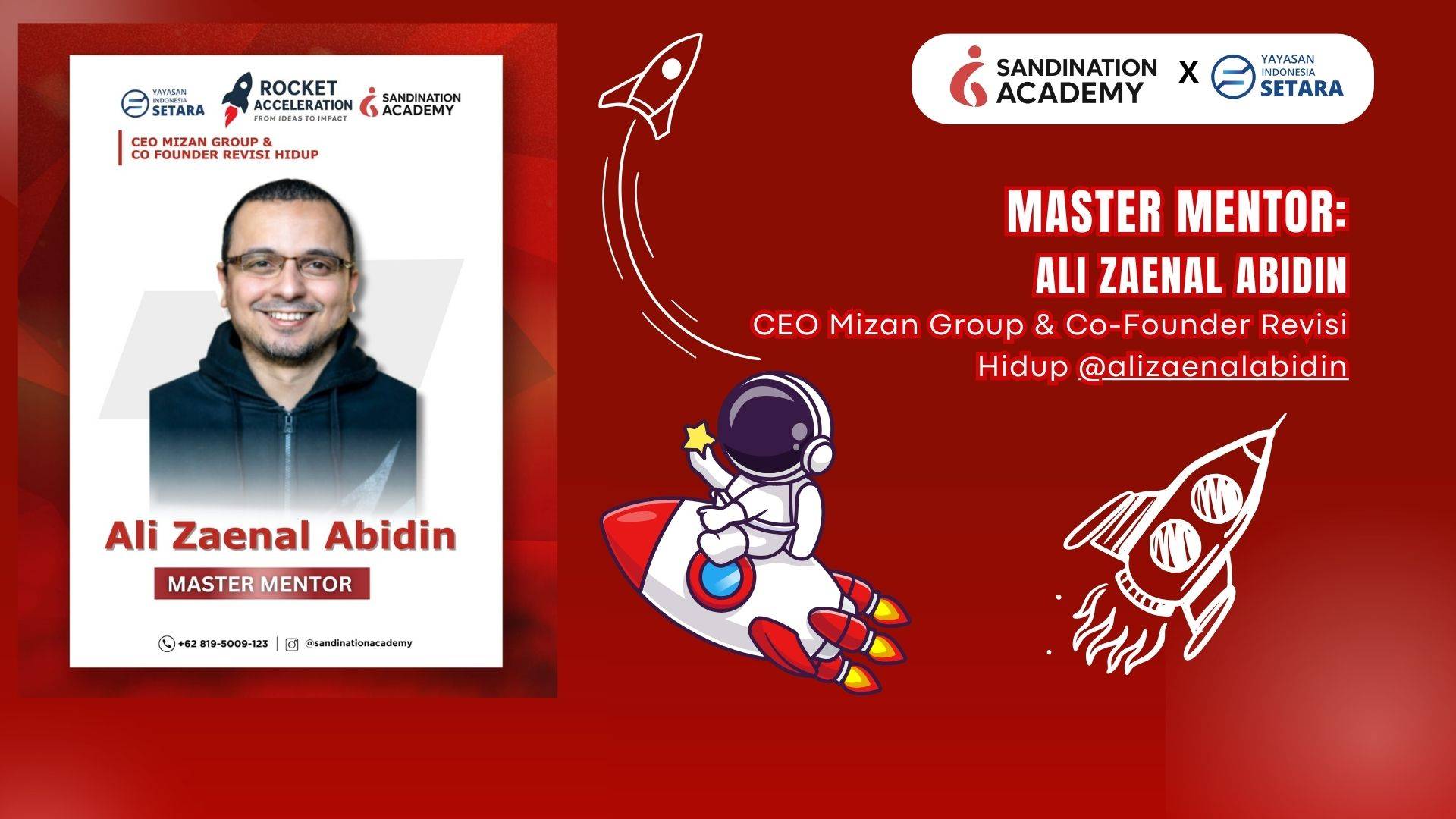 YAYASAN INDONESIA SETARA

ROCKET ACCELERATION
FROM IDEAS TO IMPACT

SANDINATION ACADEMY

CEO MIZAN GROUP &
CO FOUNDER REVISI HIDUP

Ali Zaenal Abidin

MASTER MENTOR

+62 819-5009-123 | @sandinationacademy

SANDINATION ACADEMY X YAYASAN INDONESIA SETARA

MASTER MENTOR:
ALI ZAENAL ABIDIN
CEO Mizan Group & Co-Founder Revisi Hidup @alizaenalabidin